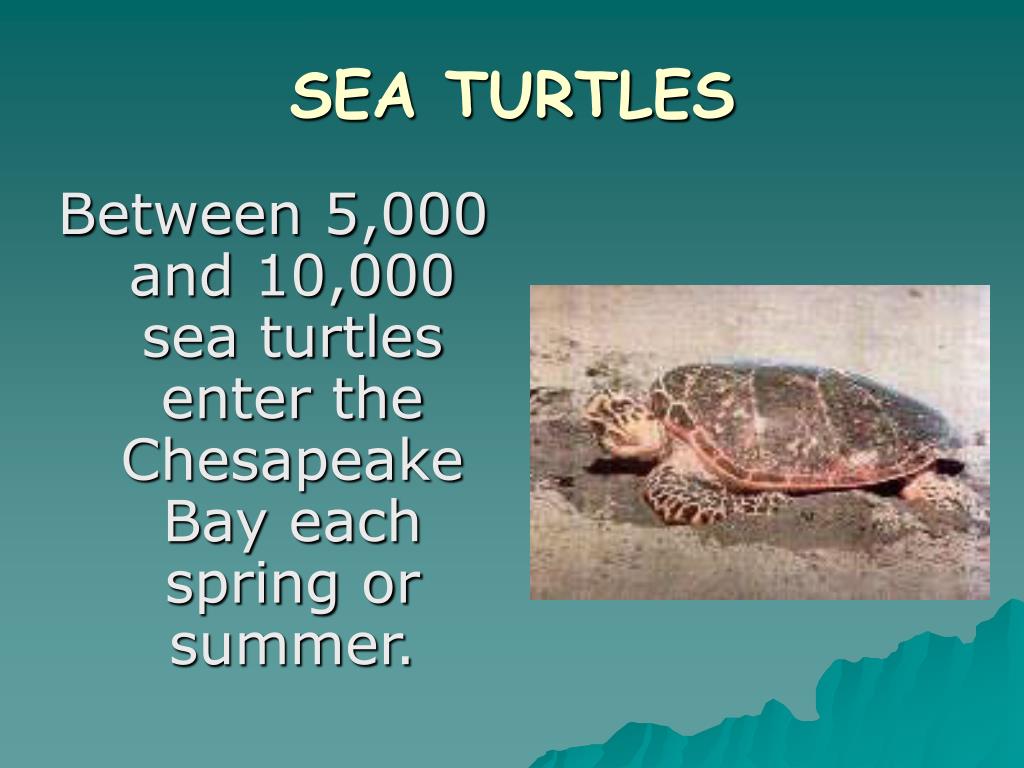 SEA TURTLES

Between 5,000 and 10,000 sea turtles enter the Chesapeake Bay each spring or summer.